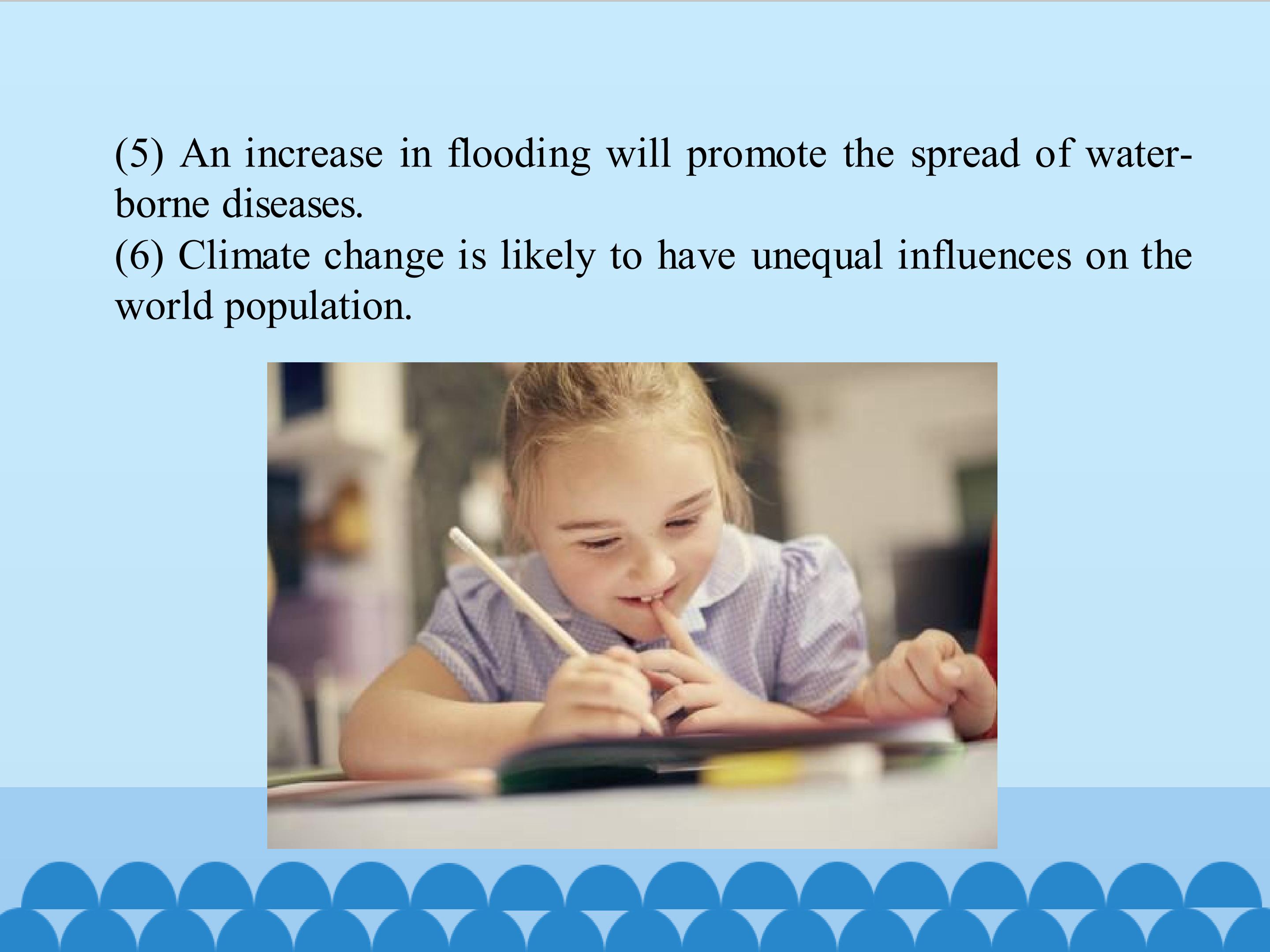 (5) An increase in flooding will promote the spread of water-borne diseases.
(6) Climate change is likely to have unequal influences on the world population.